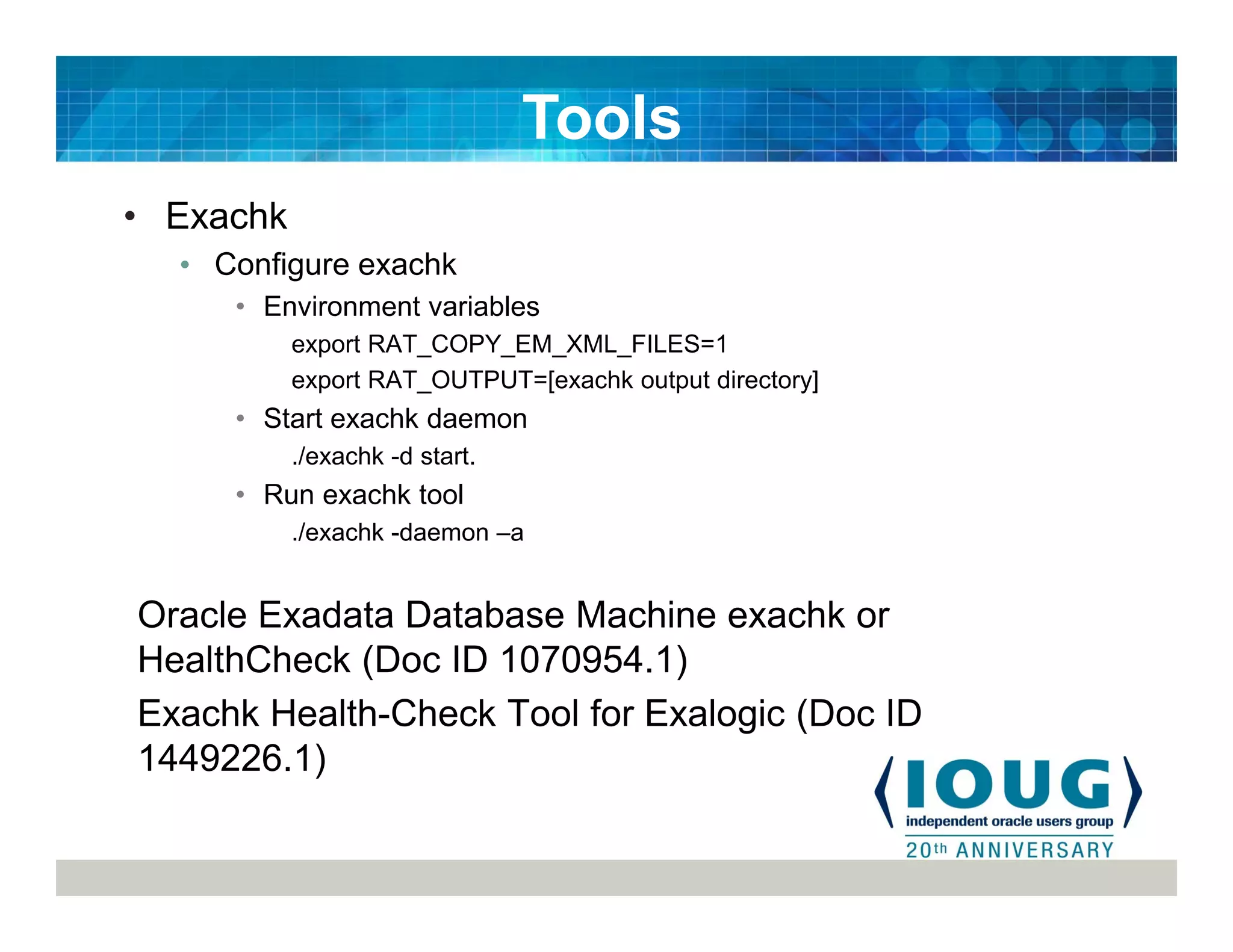 Tools

• Exachk
  • Configure exachk
    • Environment variables
      export RAT_COPY_EM_XML_FILES=1
      export RAT_OUTPUT=[exachk output directory]
    • Start exachk daemon
      ./exachk -d start.
    • Run exachk tool
      ./exachk -daemon –a

Oracle Exadata Database Machine exachk or HealthCheck (Doc ID 1070954.1)

Exachk Health-Check Tool for Exalogic (Doc ID 1449226.1)

IOUG
independent oracle users group
20th ANNIVERSARY